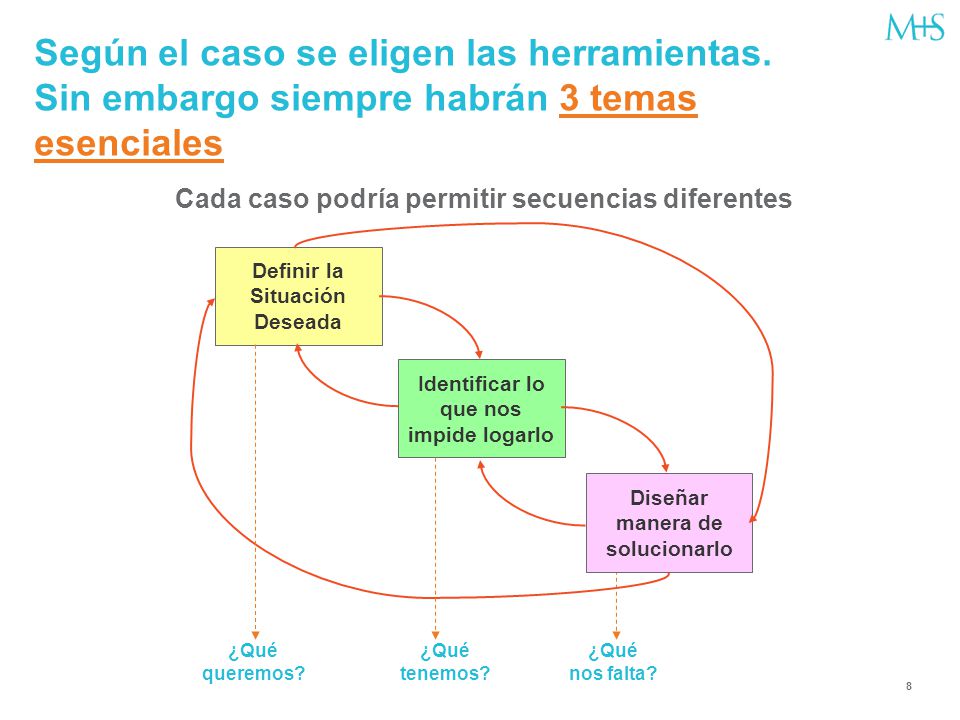 M+S

Según el caso se eligen las herramientas. Sin embargo siempre habrán 3 temas esenciales

Cada caso podría permitir secuencias diferentes

Definir la Situación Deseada

Identificar lo que nos impide logarlo

Diseñar manera de solucionarlo

¿Qué queremos?

¿Qué tenemos?

¿Qué nos falta?

8